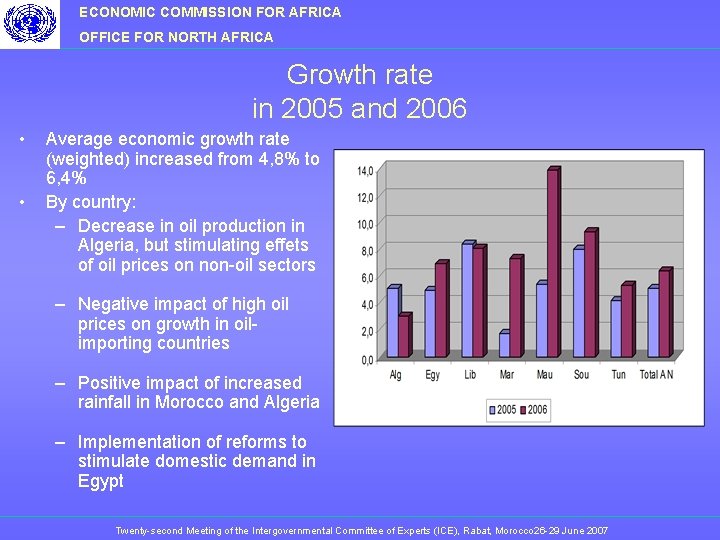 ECONOMIC COMMISSION FOR AFRICA
OFFICE FOR NORTH AFRICA

Growth rate
in 2005 and 2006

• Average economic growth rate (weighted) increased from 4,8% to 6,4%
• By country:
– Decrease in oil production in Algeria, but stimulating effets of oil prices on non-oil sectors

– Negative impact of high oil prices on growth in oil-importing countries

– Positive impact of increased rainfall in Morocco and Algeria

– Implementation of reforms to stimulate domestic demand in Egypt

14,0
12,0
10,0
8,0
6,0
4,0
2,0
0,0
Alg
Egy
Lib
Mar
Mau
Sou
Tun
Total AN
2005
2006

Twenty-second Meeting of the Intergovernmental Committee of Experts (ICE), Rabat, Morocco26-29 June 2007